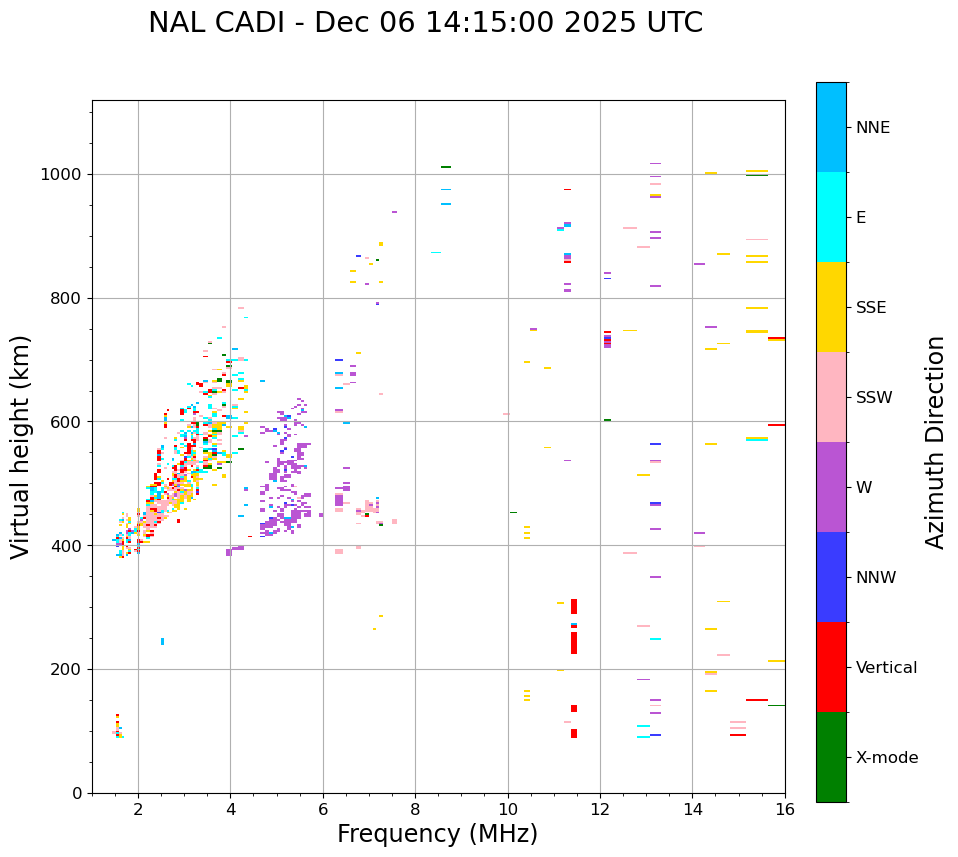 NAL CADI - Dec 06 14:15:00 2025 UTC

Virtual height (km)

1000
800
600
400
200
0

2
4
6
8
10
12
14
16

Frequency (MHz)

NNE
E
SSE
SSW
W
NNW
Vertical
X-mode

Azimuth Direction